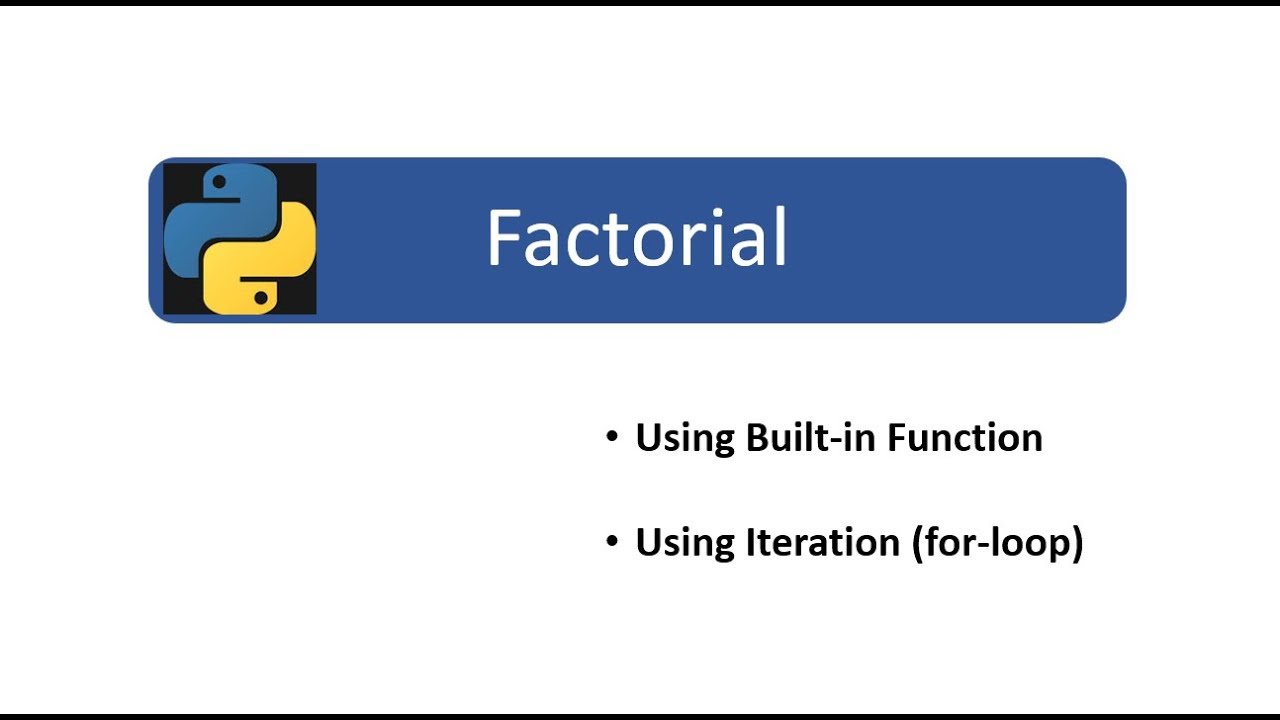 Factorial

• Using Built-in Function

• Using Iteration (for-loop)